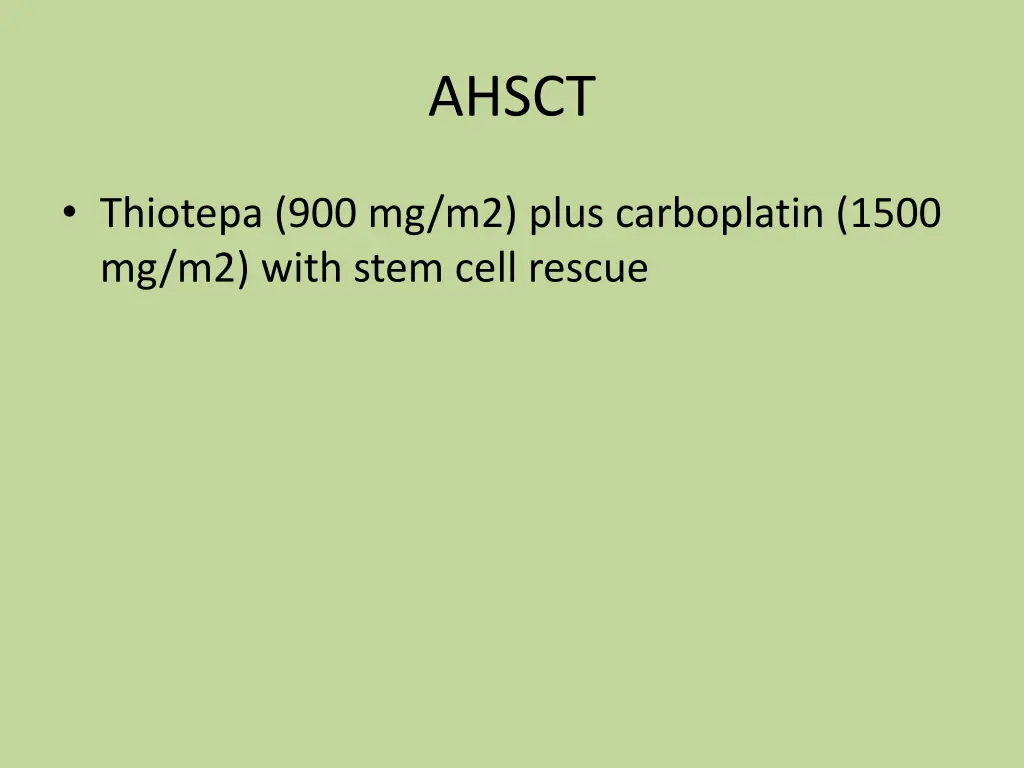 AHSCT

• Thiotepa (900 mg/m2) plus carboplatin (1500 mg/m2) with stem cell rescue